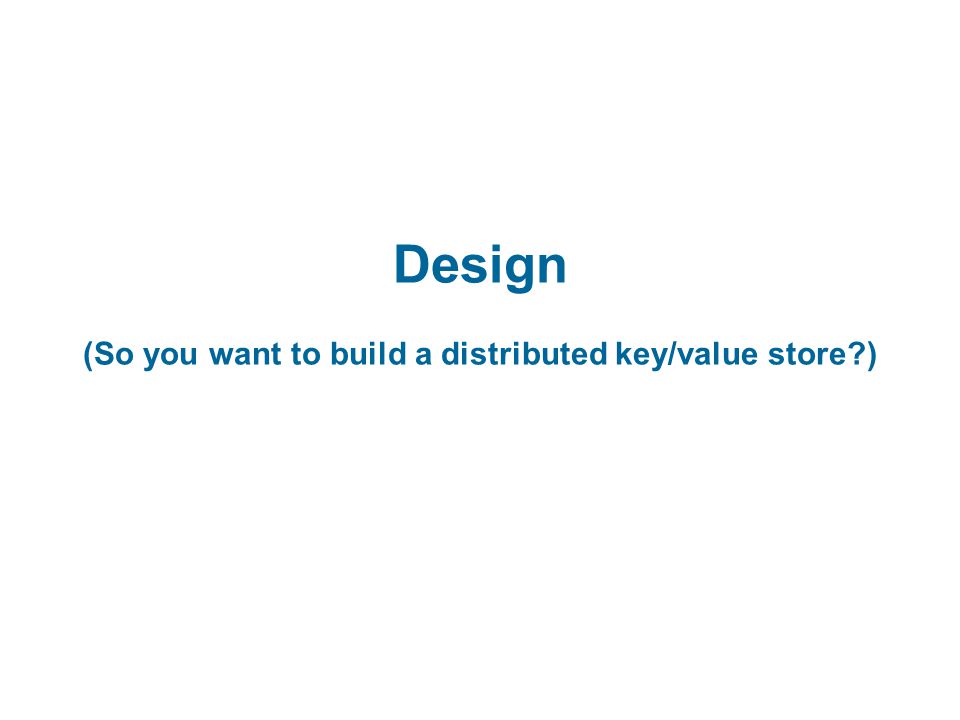 Design

(So you want to build a distributed key/value store?)